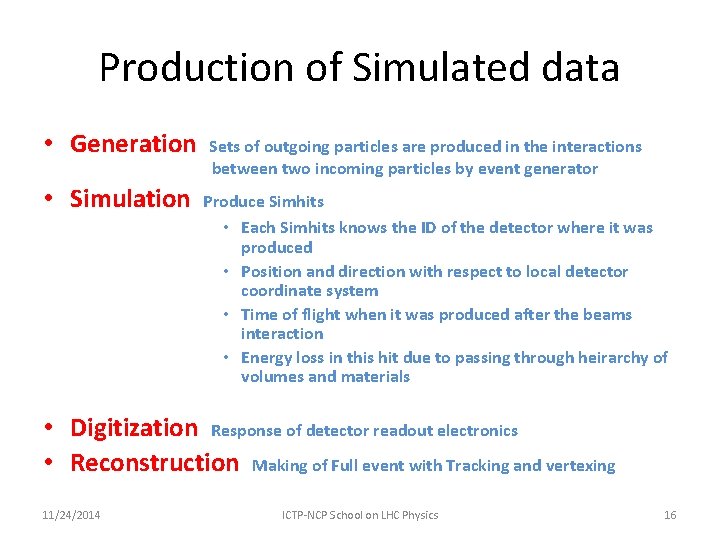 Production of Simulated data

• Generation Sets of outgoing particles are produced in the interactions between two incoming particles by event generator

• Simulation Produce Simhits
  • Each Simhits knows the ID of the detector where it was produced
  • Position and direction with respect to local detector coordinate system
  • Time of flight when it was produced after the beams interaction
  • Energy loss in this hit due to passing through heirarchy of volumes and materials

• Digitization Response of detector readout electronics

• Reconstruction Making of Full event with Tracking and vertexing

11/24/2014 ICTP-NCP School on LHC Physics 16